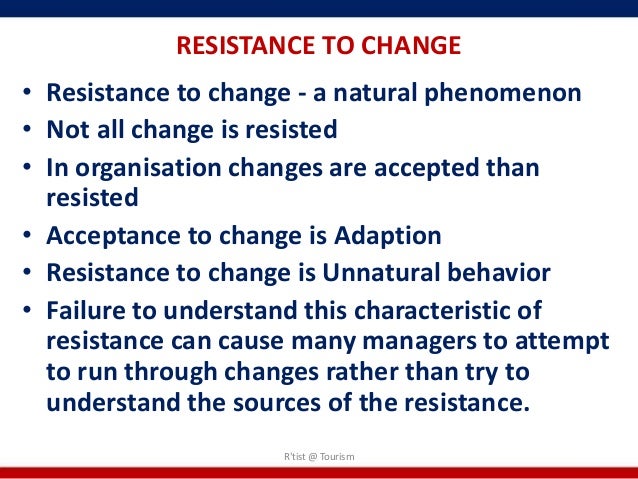 RESISTANCE TO CHANGE

• Resistance to change - a natural phenomenon
• Not all change is resisted
• In organisation changes are accepted than resisted
• Acceptance to change is Adaption
• Resistance to change is Unnatural behavior
• Failure to understand this characteristic of resistance can cause many managers to attempt to run through changes rather than try to understand the sources of the resistance.

R'tist @ Tourism